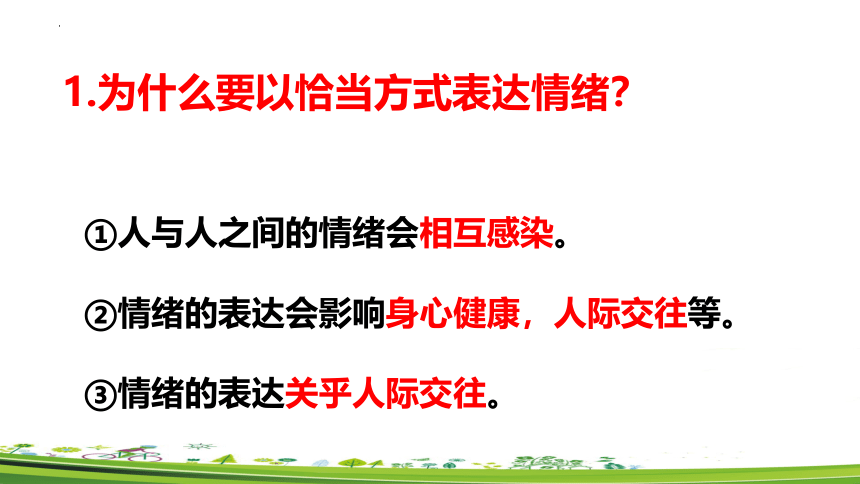 1.为什么要以恰当方式表达情绪?

①人与人之间的情绪会相互感染。

②情绪的表达会影响身心健康，人际交往等。

③情绪的表达关乎人际交往。